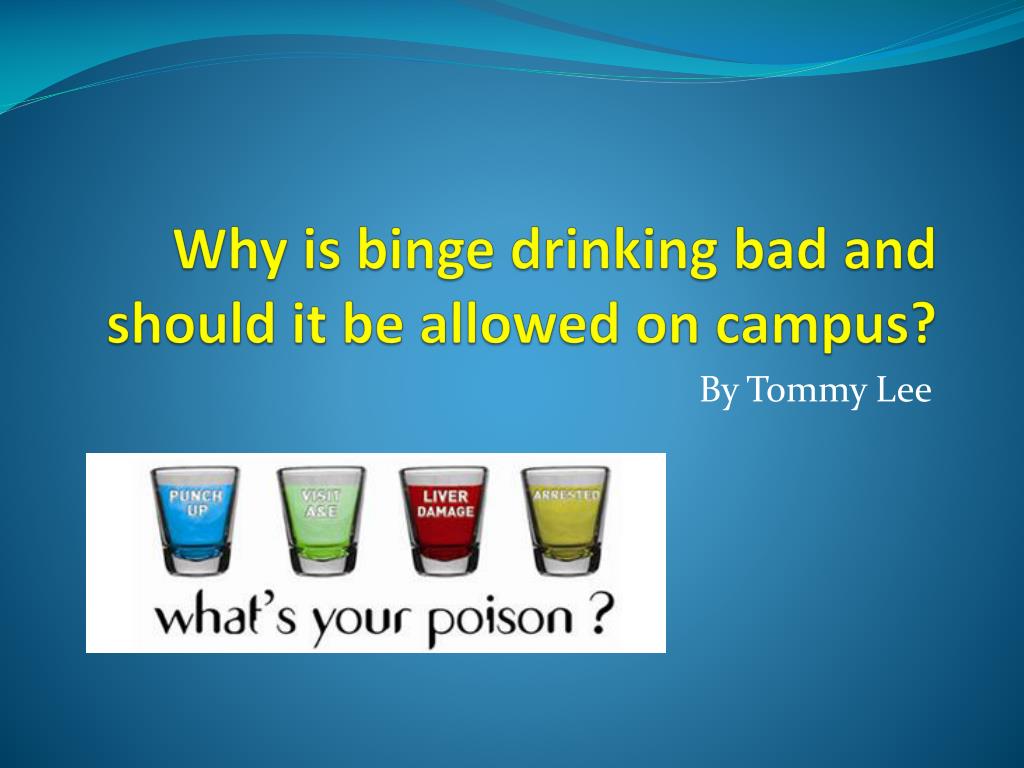 Why is binge drinking bad and should it be allowed on campus?

By Tommy Lee

PUNCH UP

VISIT A&E

LIVER DAMAGE

ARRESTED

what's your poison ?